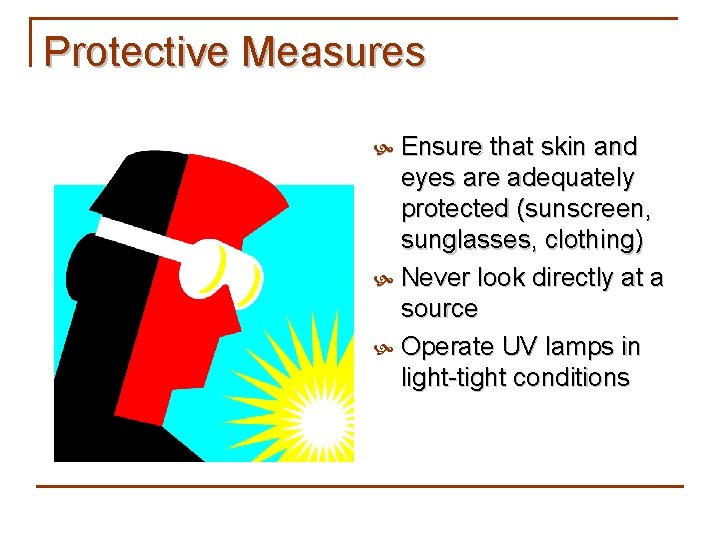 Protective Measures

- Ensure that skin and eyes are adequately protected (sunscreen, sunglasses, clothing)
- Never look directly at a source
- Operate UV lamps in light-tight conditions